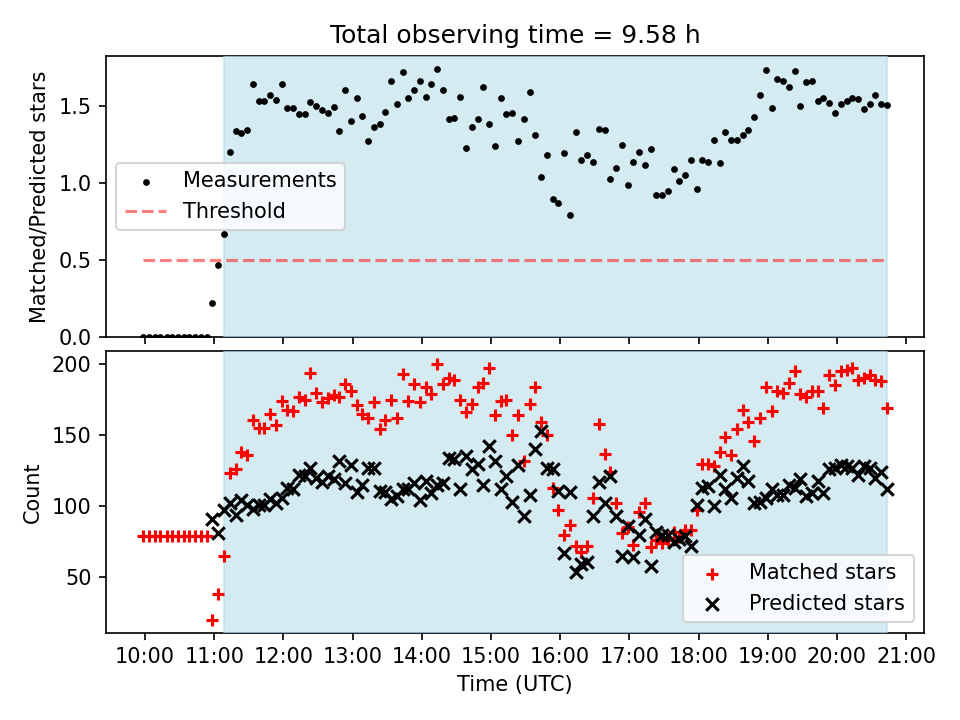 Total observing time = 9.58 h

Matched/Predicted stars

1.5
1.0
0.5
0.0

Measurements
Threshold

Count

200
150
100
50

Matched stars
Predicted stars

10:00 11:00 12:00 13:00 14:00 15:00 16:00 17:00 18:00 19:00 20:00 21:00
Time (UTC)